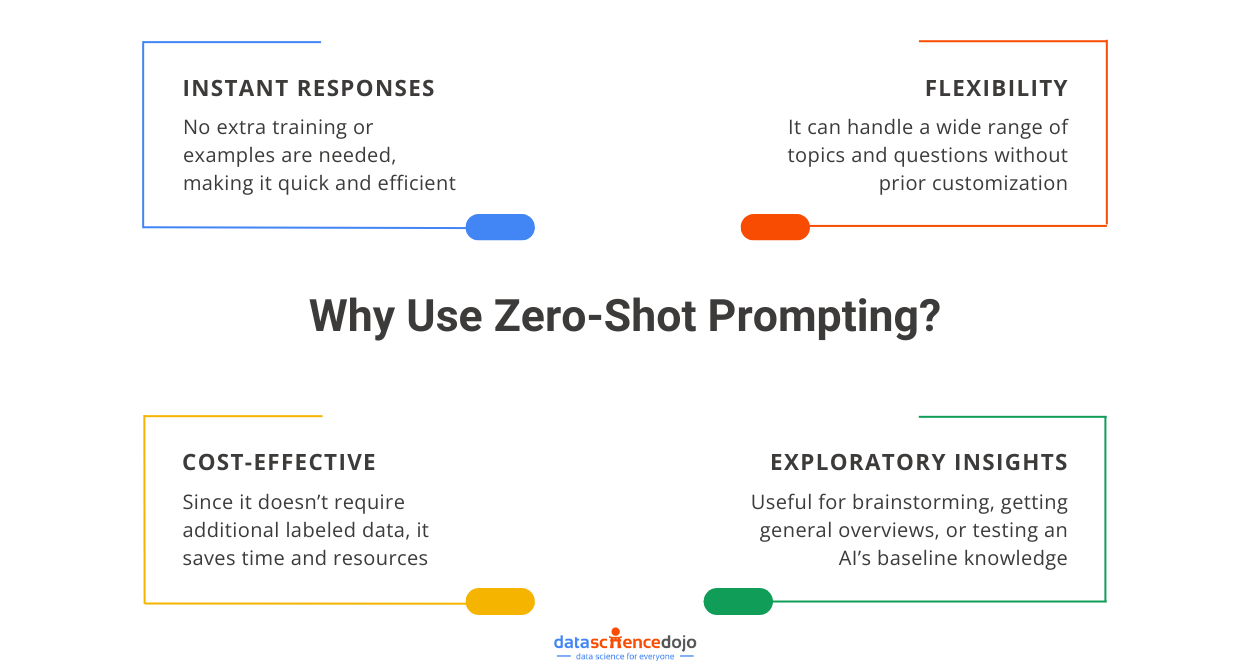 INSTANT RESPONSES

No extra training or examples are needed, making it quick and efficient

FLEXIBILITY

It can handle a wide range of topics and questions without prior customization

Why Use Zero-Shot Prompting?

COST-EFFECTIVE

Since it doesn't require additional labeled data, it saves time and resources

EXPLORATORY INSIGHTS

Useful for brainstorming, getting general overviews, or testing an AI's baseline knowledge

datasciencedojo
data science for everyone